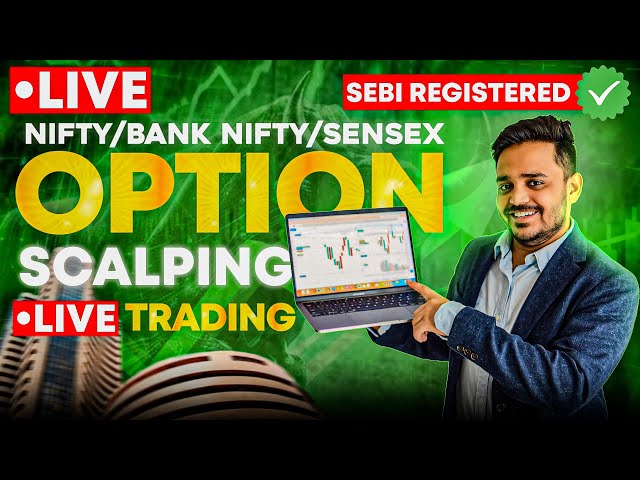 •LIVE

SEBI REGISTERED

NIFTY/BANK NIFTY/SENSEX

OPTION

SCALPING

•LIVE TRADING